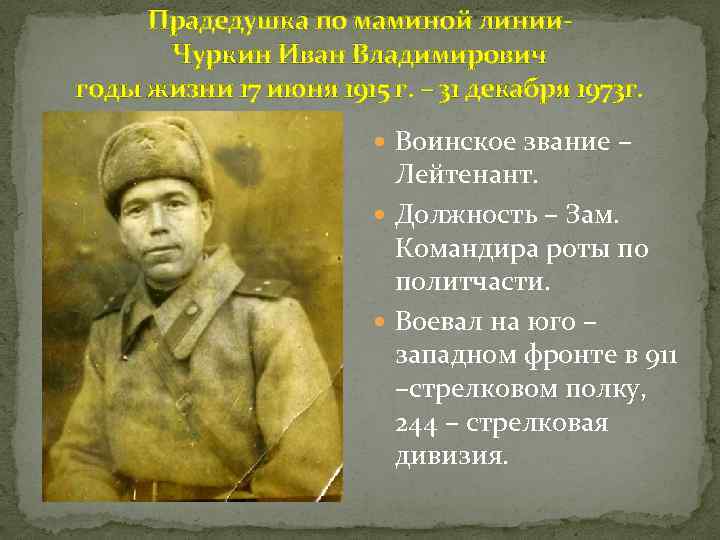 Прадедушка по маминой линии-
Чуркин Иван Владимирович
годы жизни 17 июня 1915 г. – 31 декабря 1973г.

Воинское звание – Лейтенант.

Должность – Зам. Командира роты по политчасти.

Воевал на юго – западном фронте в 911 –стрелковом полку, 244 – стрелковая дивизия.